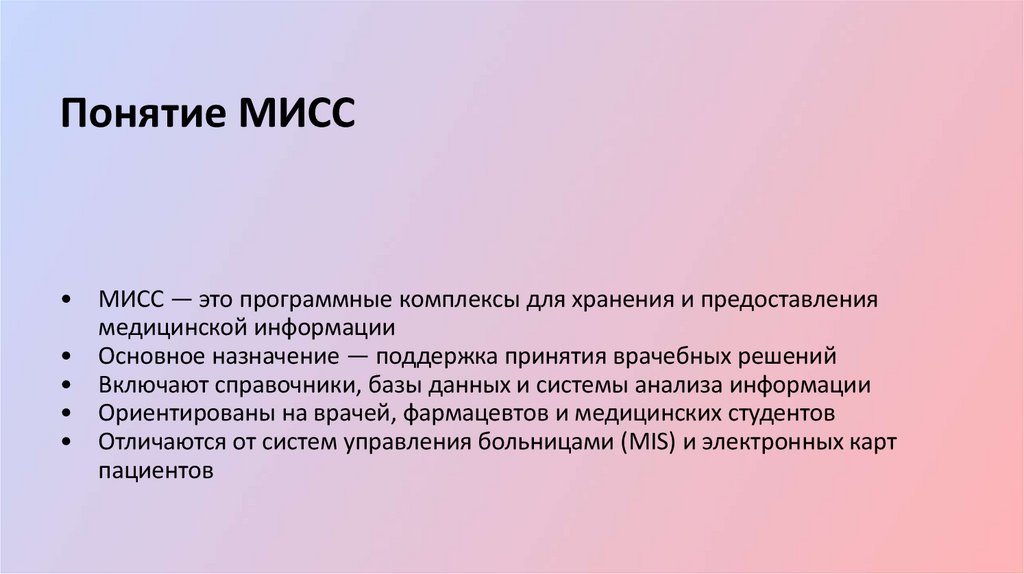 Понятие МИСС

• МИСС — это программные комплексы для хранения и предоставления медицинской информации
• Основное назначение — поддержка принятия врачебных решений
• Включают справочники, базы данных и системы анализа информации
• Ориентированы на врачей, фармацевтов и медицинских студентов
• Отличаются от систем управления больницами (MIS) и электронных карт пациентов